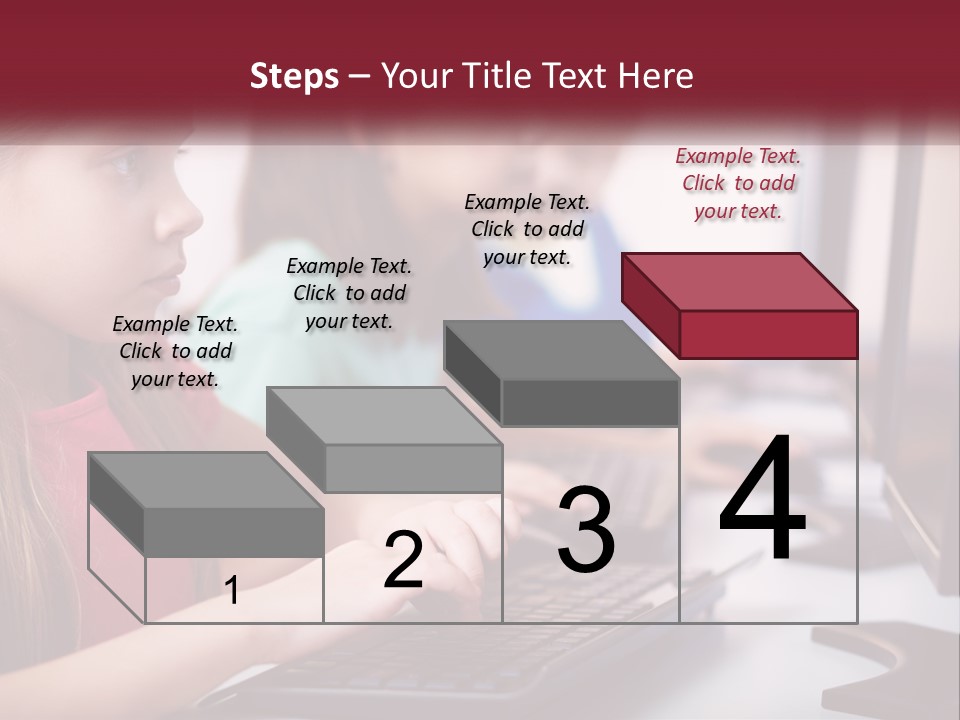 Steps – Your Title Text Here

Example Text. Click to add your text.

Example Text. Click to add your text.

Example Text. Click to add your text.

Example Text. Click to add your text.

1

2

3

4